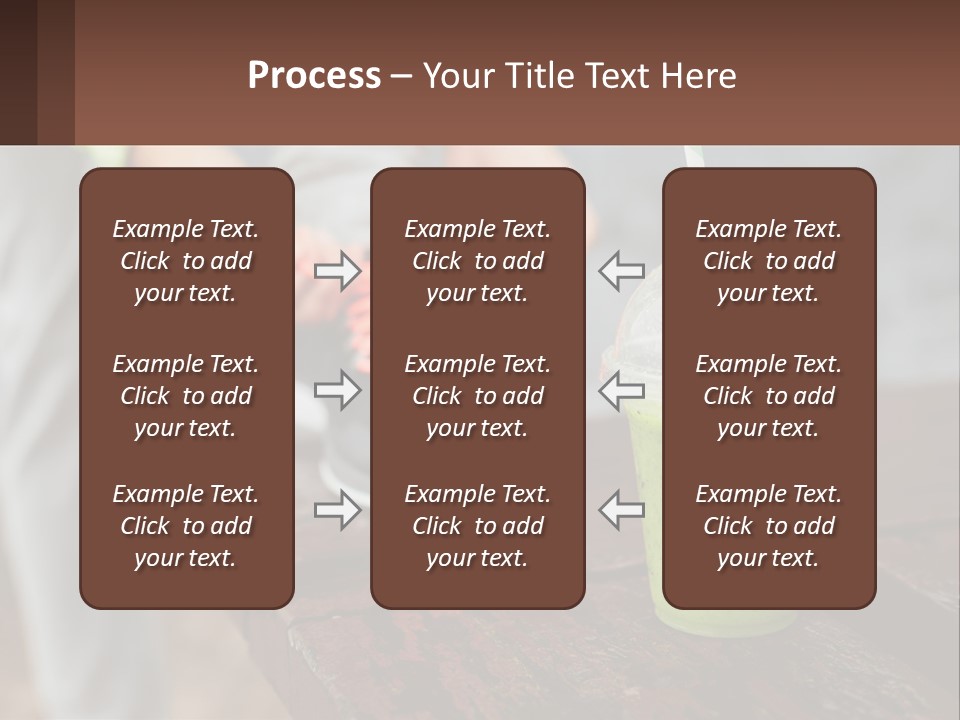 Process – Your Title Text Here

Example Text. Click to add your text.

Example Text. Click to add your text.

Example Text. Click to add your text.

Example Text. Click to add your text.

Example Text. Click to add your text.

Example Text. Click to add your text.

Example Text. Click to add your text.

Example Text. Click to add your text.

Example Text. Click to add your text.